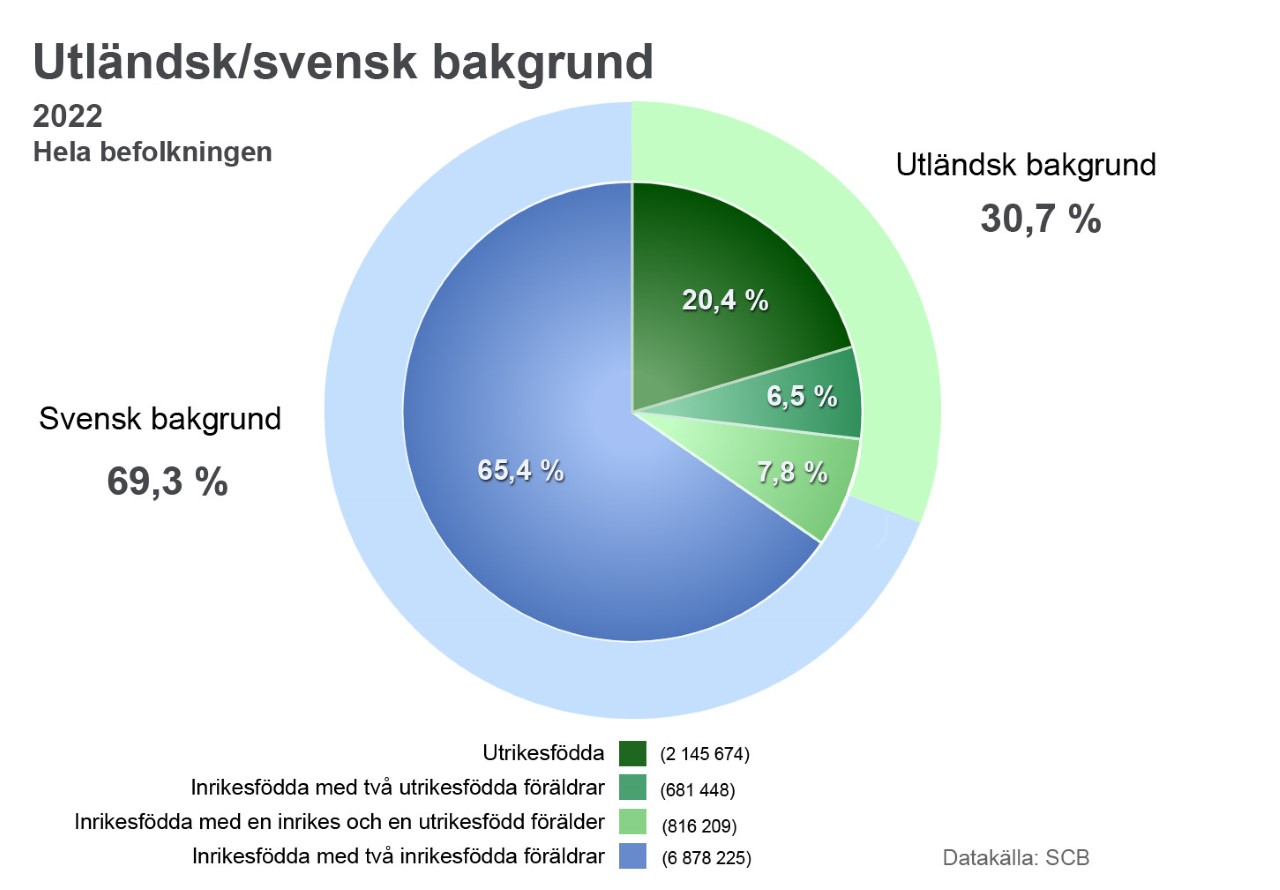 Utländsk/svensk bakgrund

2022
Hela befolkningen

Utländsk bakgrund
30,7 %

Svensk bakgrund
69,3 %

20,4 %
6,5 %
7,8 %
65,4 %

Utrikesfödda (2 145 674)
Inrikesfödda med två utrikesfödda föräldrar (681 448)
Inrikesfödda med en inrikes och en utrikesfödd förälder (816 209)
Inrikesfödda med två inrikesfödda föräldrar (6 878 225)

Datakälla: SCB